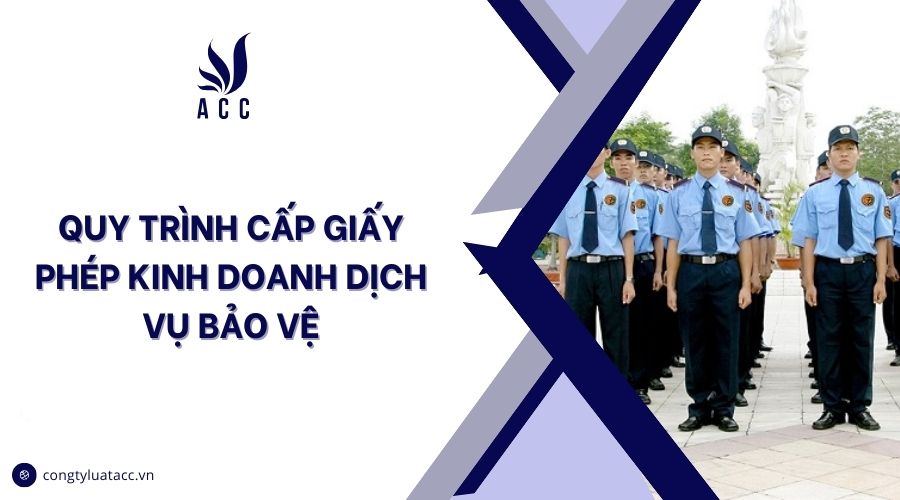 ACC

QUY TRÌNH CẤP GIẤY PHÉP KINH DOANH DỊCH VỤ BẢO VỆ

congtyluatacc.vn